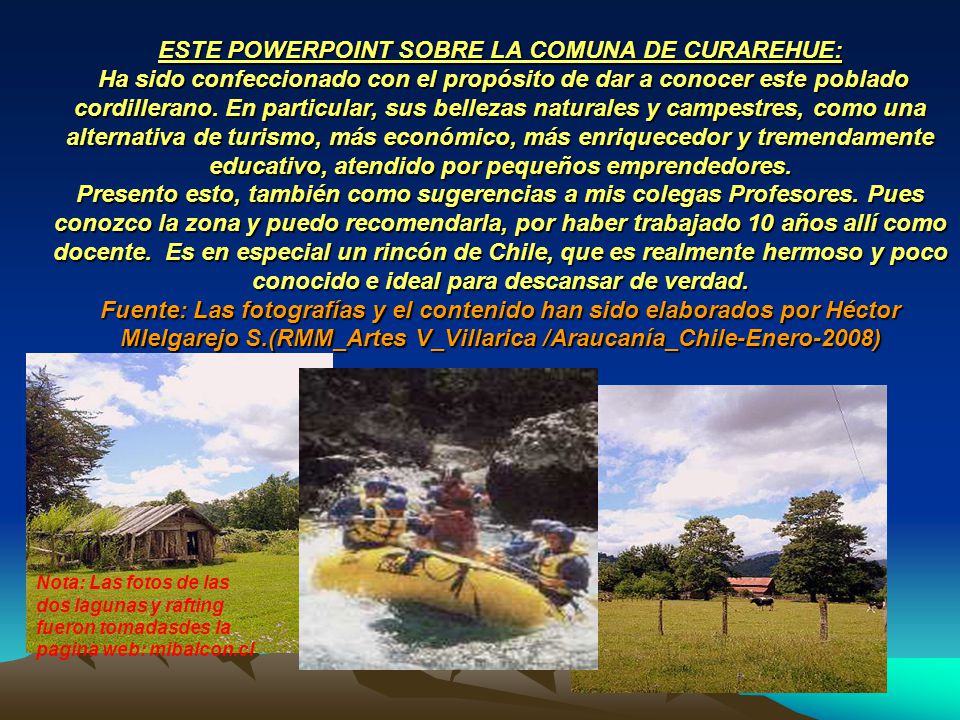 ESTE POWERPOINT SOBRE LA COMUNA DE CURAREHUE:
Ha sido confeccionado con el propósito de dar a conocer este poblado cordillerano. En particular, sus bellezas naturales y campestres, como una alternativa de turismo, más económico, más enriquecedor y tremendamente educativo, atendido por pequeños emprendedores.
Presento esto, también como sugerencias a mis colegas Profesores. Pues conozco la zona y puedo recomendarla, por haber trabajado 10 años allí como docente. Es en especial un rincón de Chile, que es realmente hermoso y poco conocido e ideal para descansar de verdad.
Fuente: Las fotografías y el contenido han sido elaborados por Héctor MIelgarejo S.(RMM_Artes V_Villarica /Araucanía_Chile-Enero-2008)

Nota: Las fotos de las dos lagunas y rafting fueron tomadasdes la pagina web: mibalcon.cl